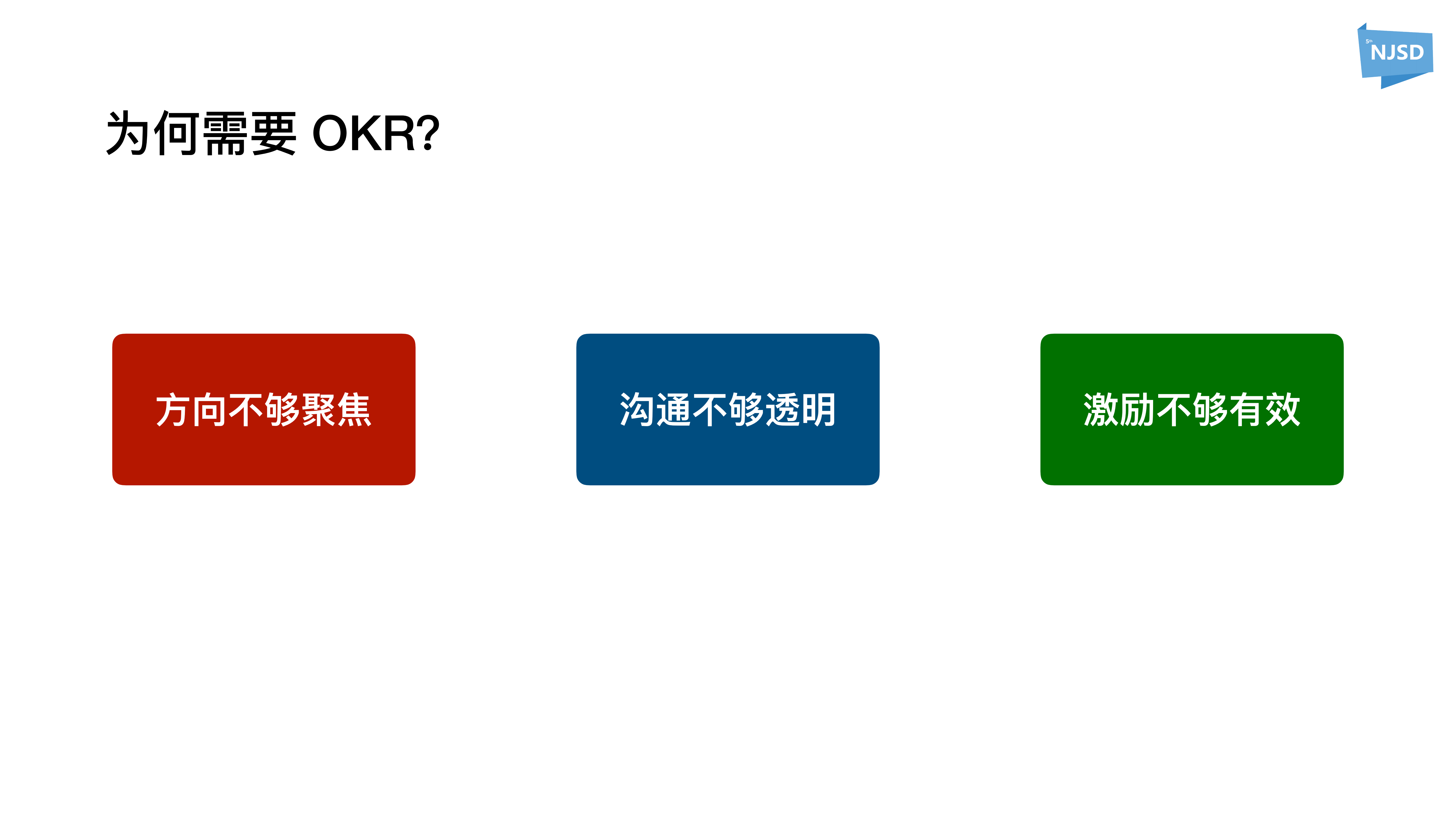 5th NJSD

为何需要 OKR?

方向不够聚焦

沟通不够透明

激励不够有效